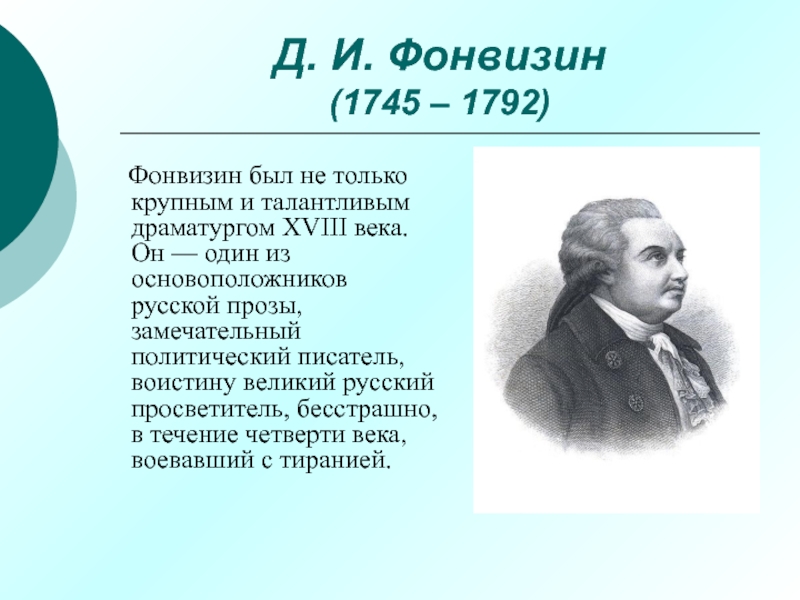 Д. И. Фонвизин
(1745 – 1792)

Фонвизин был не только крупным и талантливым драматургом XVIII века. Он — один из основоположников русской прозы, замечательный политический писатель, воистину великий русский просветитель, бесстрашно, в течение четверти века, воевавший с тиранией.